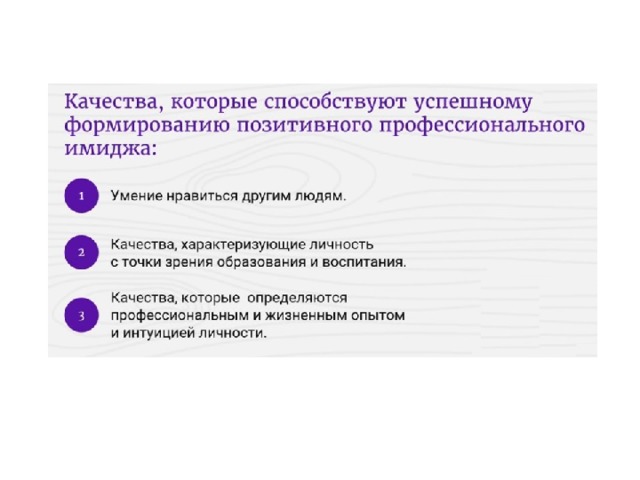 Качества, которые способствуют успешному формированию позитивного профессионального имиджа:

1 Умение нравиться другим людям.

2 Качества, характеризующие личность с точки зрения образования и воспитания.

3 Качества, которые определяются профессиональным и жизненным опытом и интуицией личности.